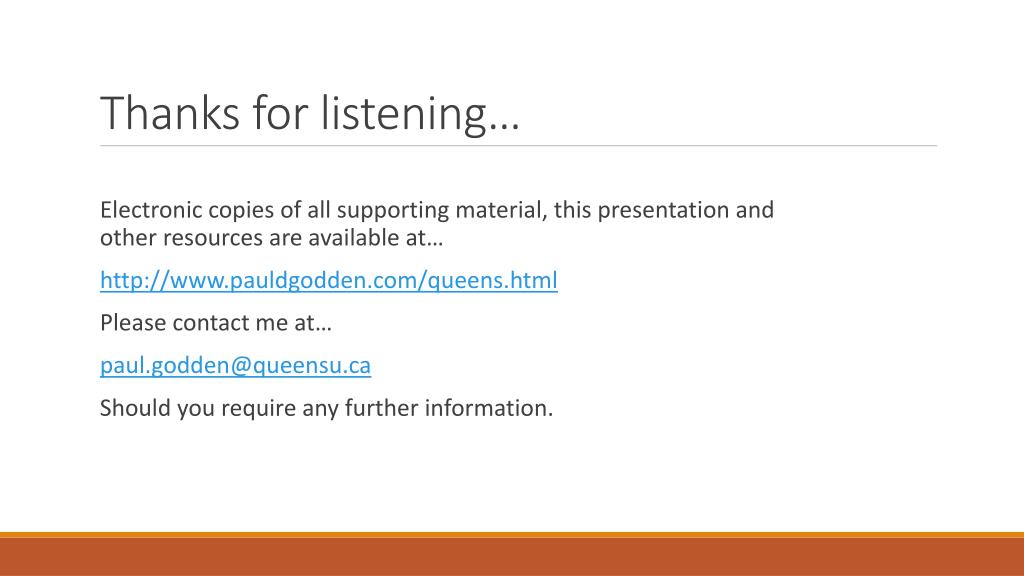 Thanks for listening…

Electronic copies of all supporting material, this presentation and other resources are available at…

http://www.pauldgodden.com/queens.html

Please contact me at…

paul.godden@queensu.ca

Should you require any further information.